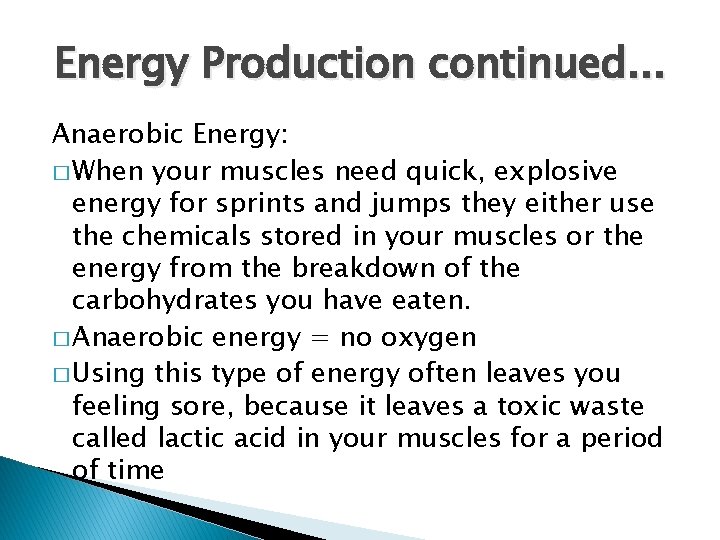 Energy Production continued…

Anaerobic Energy:

□ When your muscles need quick, explosive energy for sprints and jumps they either use the chemicals stored in your muscles or the energy from the breakdown of the carbohydrates you have eaten.

□ Anaerobic energy = no oxygen

□ Using this type of energy often leaves you feeling sore, because it leaves a toxic waste called lactic acid in your muscles for a period of time